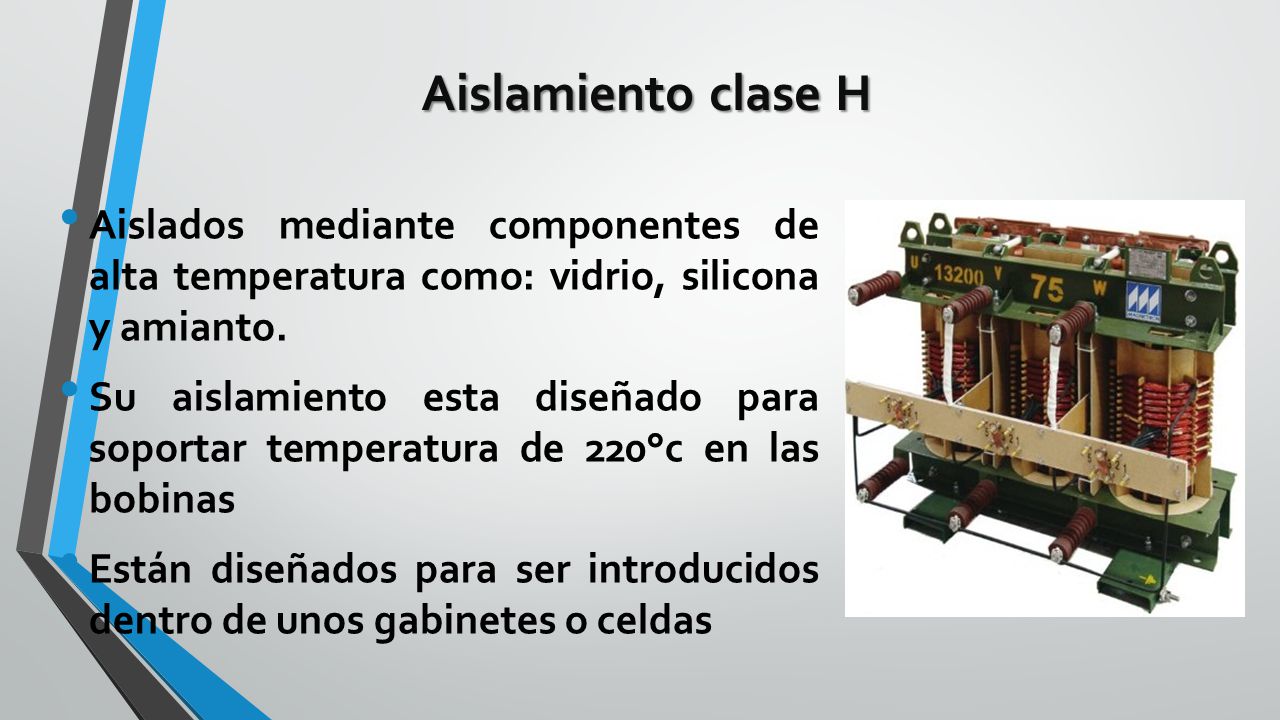 Aislamiento clase H

• Aislados mediante componentes de alta temperatura como: vidrio, silicona y amianto.

• Su aislamiento esta diseñado para soportar temperatura de 220°c en las bobinas

• Están diseñados para ser introducidos dentro de unos gabinetes o celdas

U 13200 V 75 W